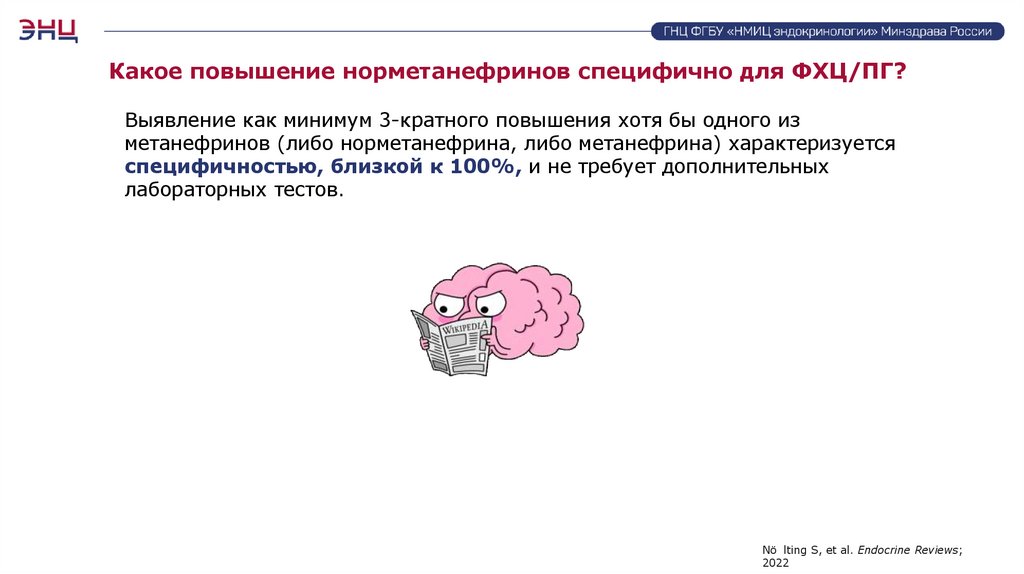 ЭНЦ

ГНЦ ФГБУ «НМИЦ эндокринологии» Минздрава России

Какое повышение норметанефринов специфично для ФХЦ/ПГ?

Выявление как минимум 3-кратного повышения хотя бы одного из метанефринов (либо норметанефрина, либо метанефрина) характеризуется специфичностью, близкой к 100%, и не требует дополнительных лабораторных тестов.

WIKIPEDIA

Nö lting S, et al. Endocrine Reviews; 2022